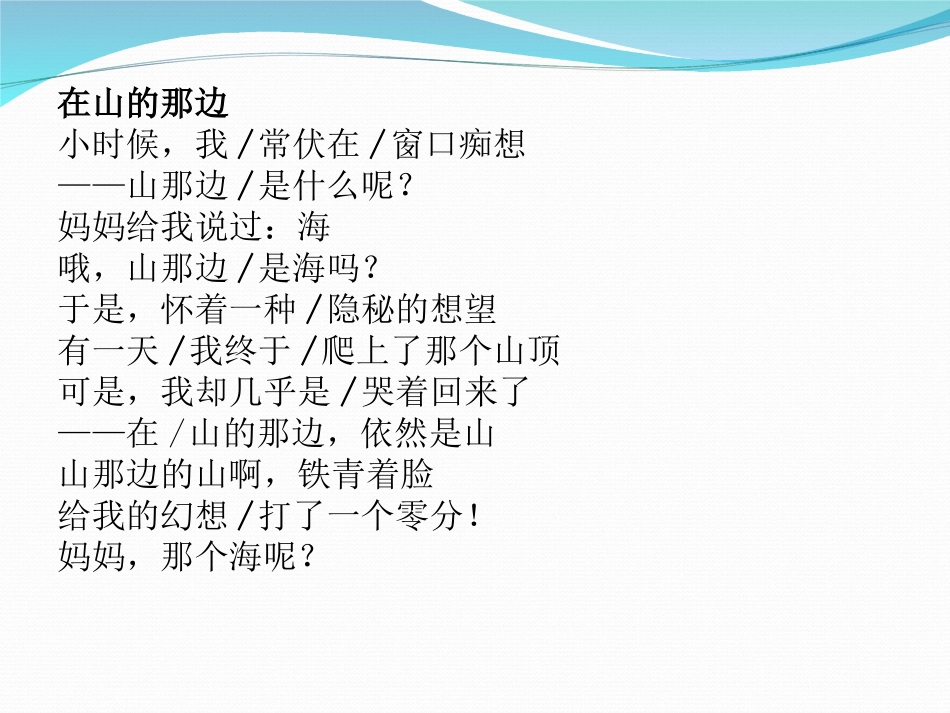 在山的那边
小时候，我／常伏在／窗口痴想
——山那边／是什么呢？
妈妈给我说过：海
哦，山那边／是海吗？
于是，怀着一种／隐秘的想望
有一天／我终于／爬上了那个山顶
可是，我却几乎是／哭着回来了
——在／山的那边，依然是山
山那边的山啊，铁青着脸
给我的幻想／打了一个零分！
妈妈，那个海呢？